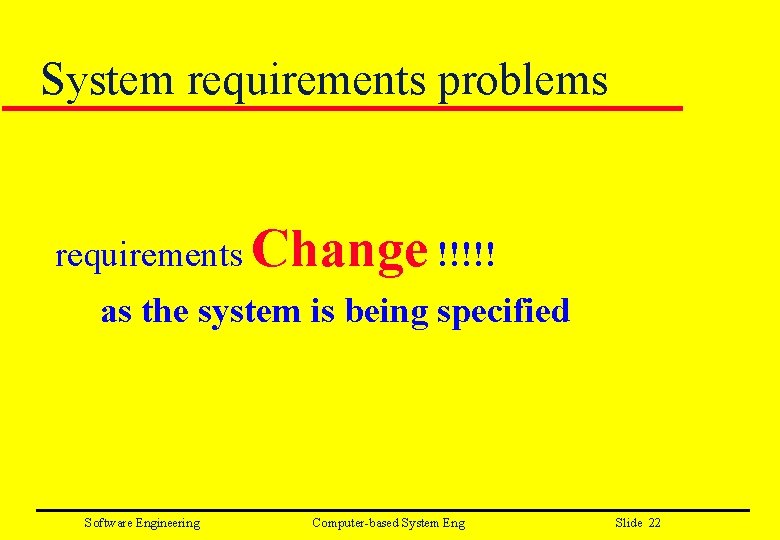 System requirements problems

requirements Change !!!!!

as the system is being specified

Software Engineering

Computer-based System Eng

Slide 22